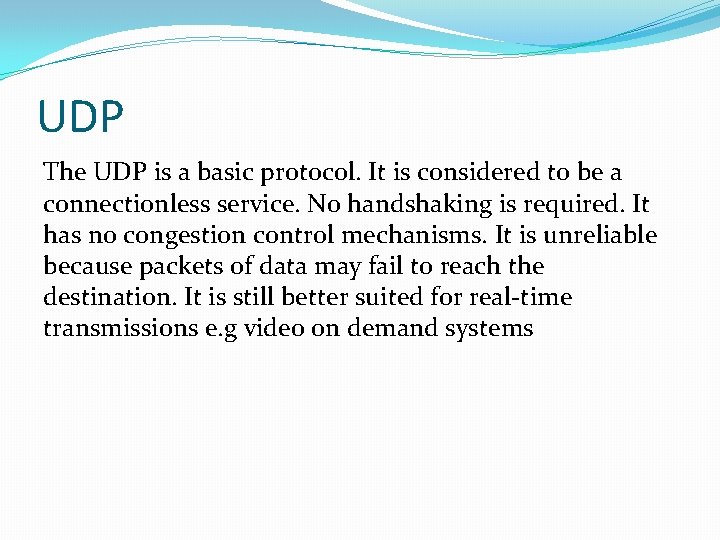 UDP

The UDP is a basic protocol. It is considered to be a connectionless service. No handshaking is required. It has no congestion control mechanisms. It is unreliable because packets of data may fail to reach the destination. It is still better suited for real-time transmissions e.g video on demand systems